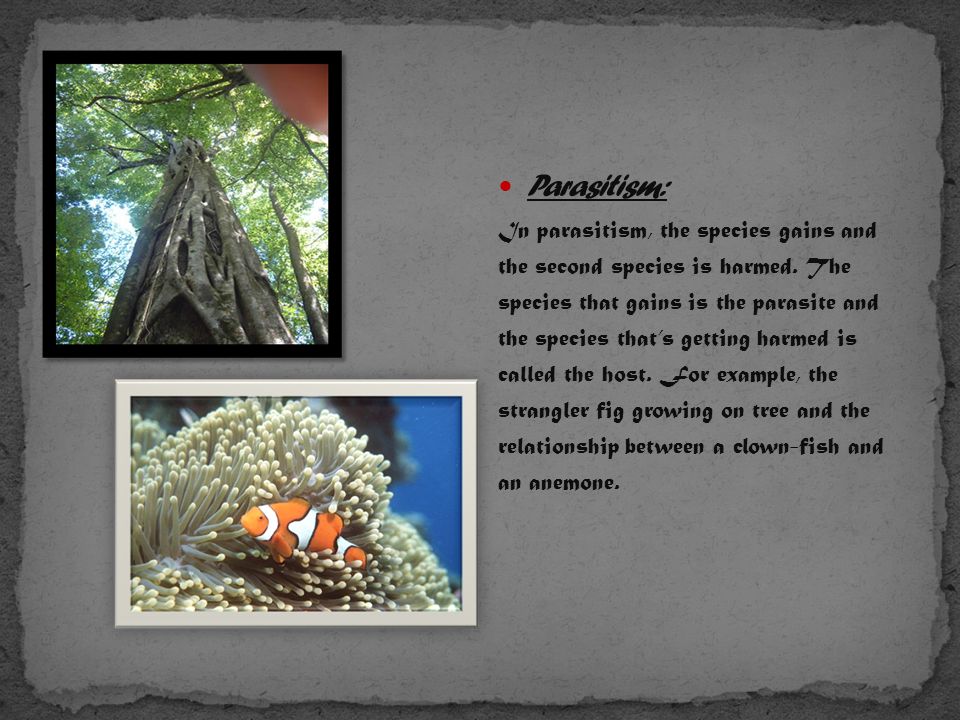 • Parasitism:

In parasitism, the species gains and the second species is harmed. The species that gains is the parasite and the species that's getting harmed is called the host. For example, the strangler fig growing on tree and the relationship between a clown-fish and an anemone.